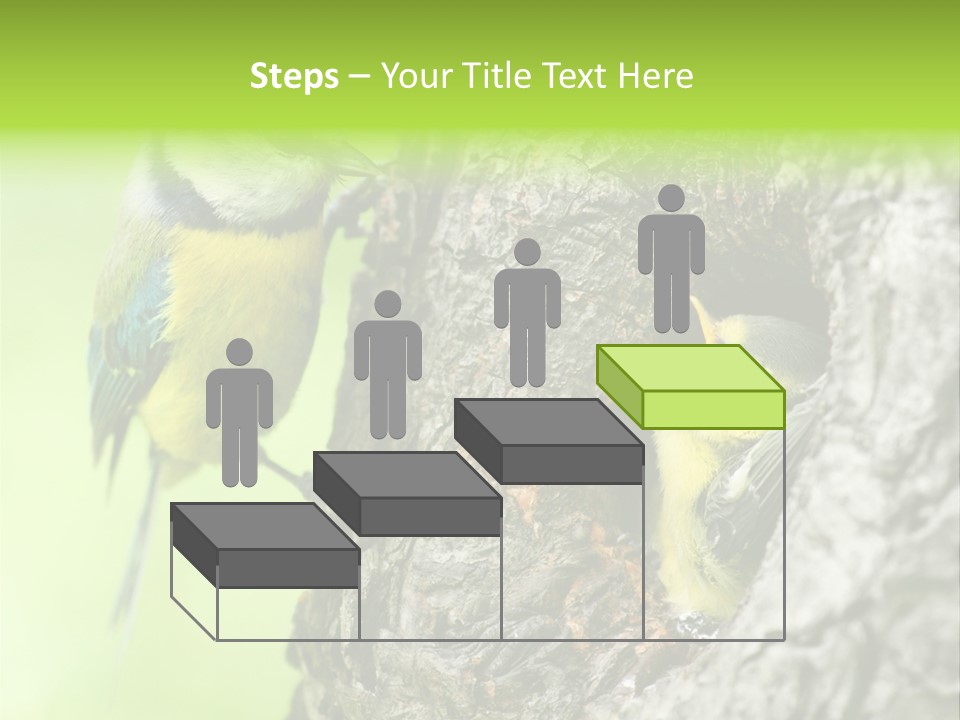 Steps – Your Title Text Here